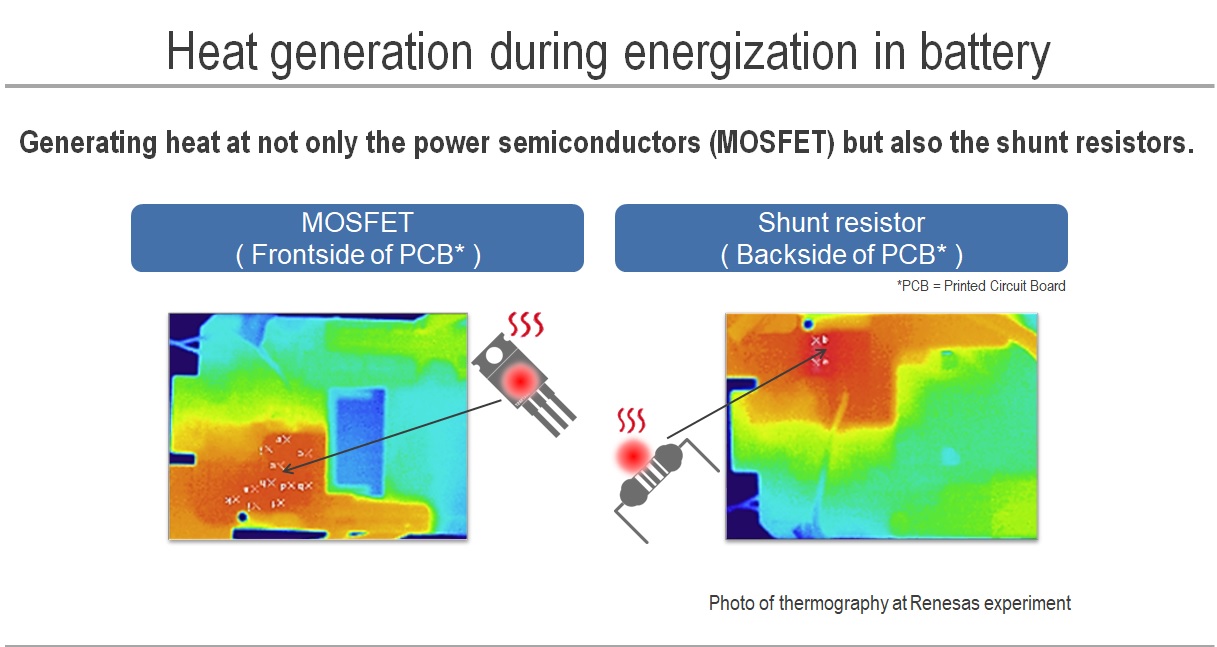 Heat generation during energization in battery

Generating heat at not only the power semiconductors (MOSFET) but also the shunt resistors.

MOSFET
( Frontside of PCB* )

Shunt resistor
( Backside of PCB* )

*PCB = Printed Circuit Board

Photo of thermography at Renesas experiment